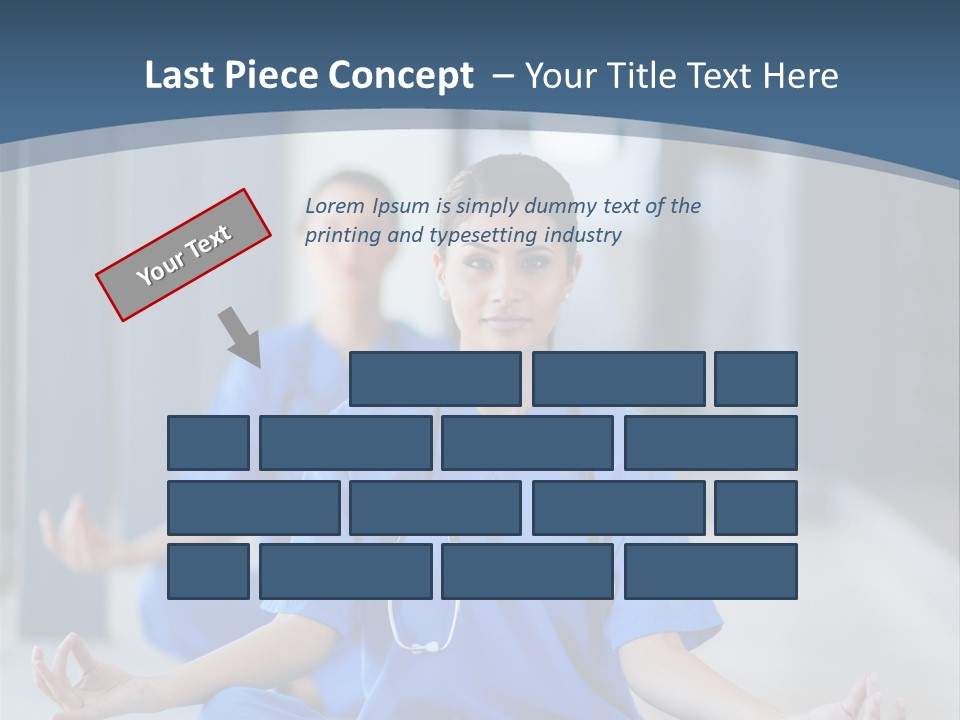 Last Piece Concept – Your Title Text Here

Your Text

Lorem Ipsum is simply dummy text of the printing and typesetting industry